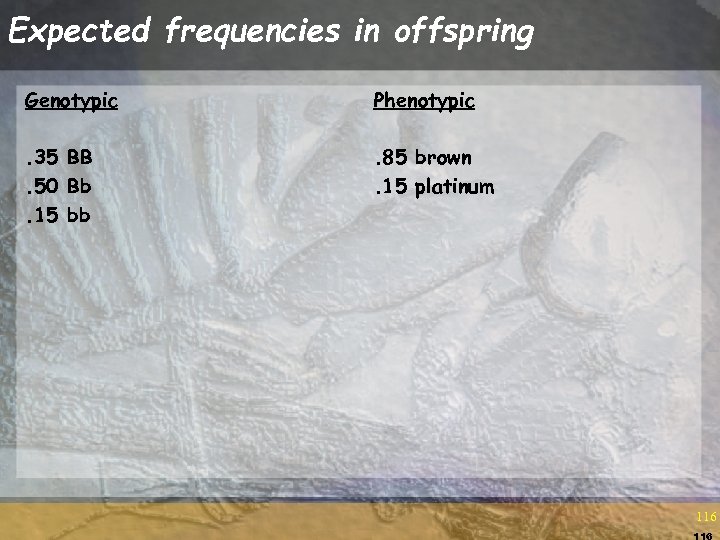 Expected frequencies in offspring

Genotypic

.35 BB
.50 Bb
.15 bb

Phenotypic

.85 brown
.15 platinum

116
116